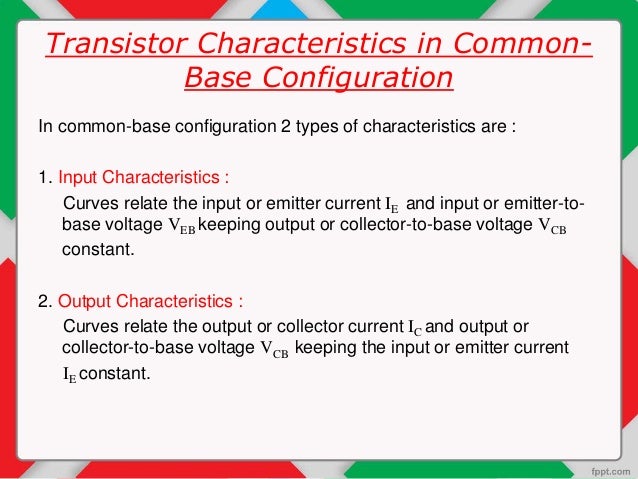 Transistor Characteristics in Common-Base Configuration

In common-base configuration 2 types of characteristics are :

1. Input Characteristics :
Curves relate the input or emitter current $I_E$ and input or emitter-to-base voltage $V_{EB}$ keeping output or collector-to-base voltage $V_{CB}$ constant.

2. Output Characteristics :
Curves relate the output or collector current $I_C$ and output or collector-to-base voltage $V_{CB}$ keeping the input or emitter current $I_E$ constant.

fppt.com